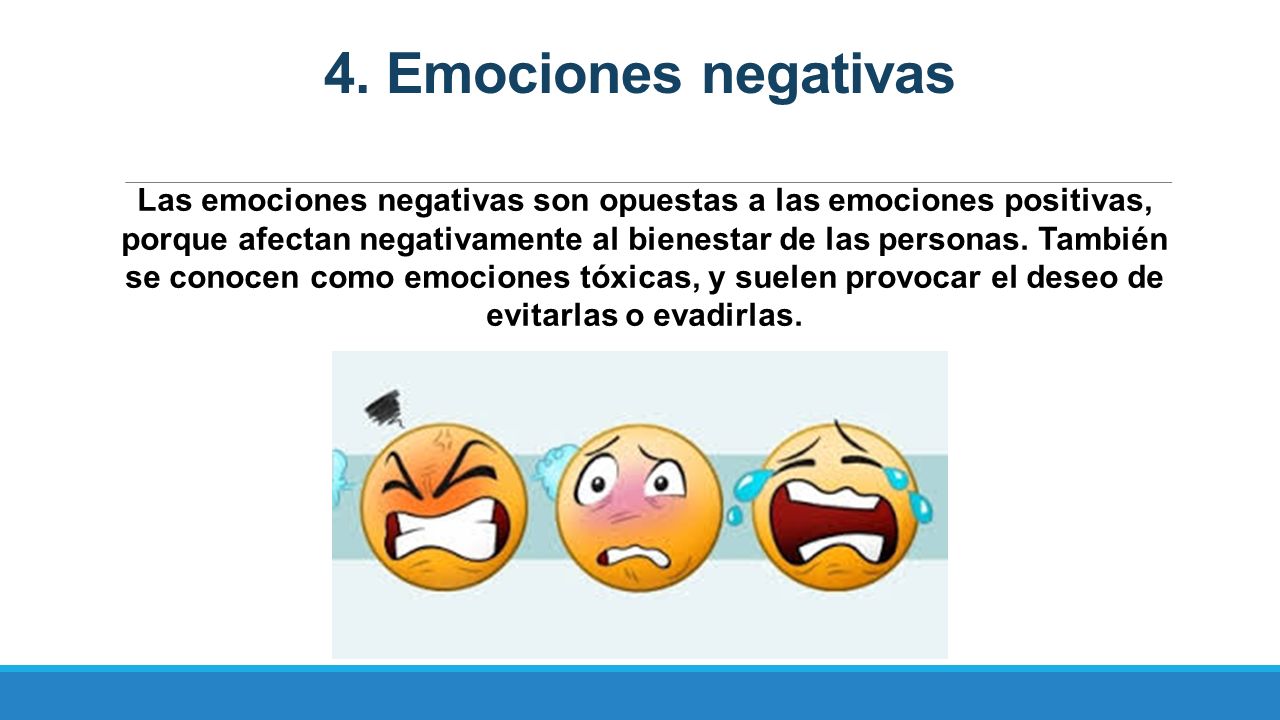 4. Emociones negativas

Las emociones negativas son opuestas a las emociones positivas, porque afectan negativamente al bienestar de las personas. También se conocen como emociones tóxicas, y suelen provocar el deseo de evitarlas o evadirlas.